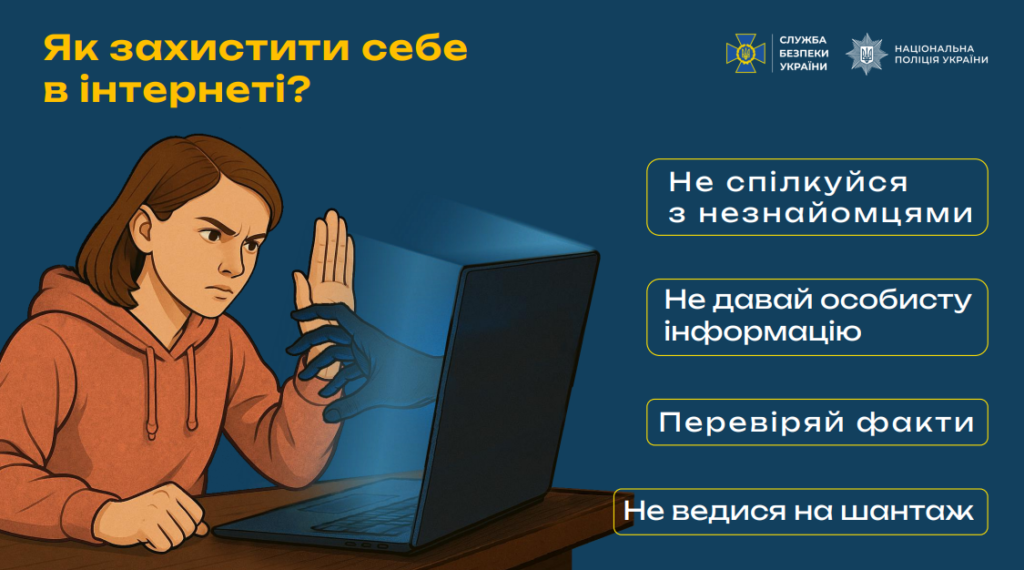 Як захистити себе в інтернеті?

СЛУЖБА БЕЗПЕКИ УКРАЇНИ

НАЦІОНАЛЬНА ПОЛІЦІЯ УКРАЇНИ

Не спілкуйся з незнайомцями

Не давай особисту інформацію

Перевіряй факти

Не ведися на шантаж